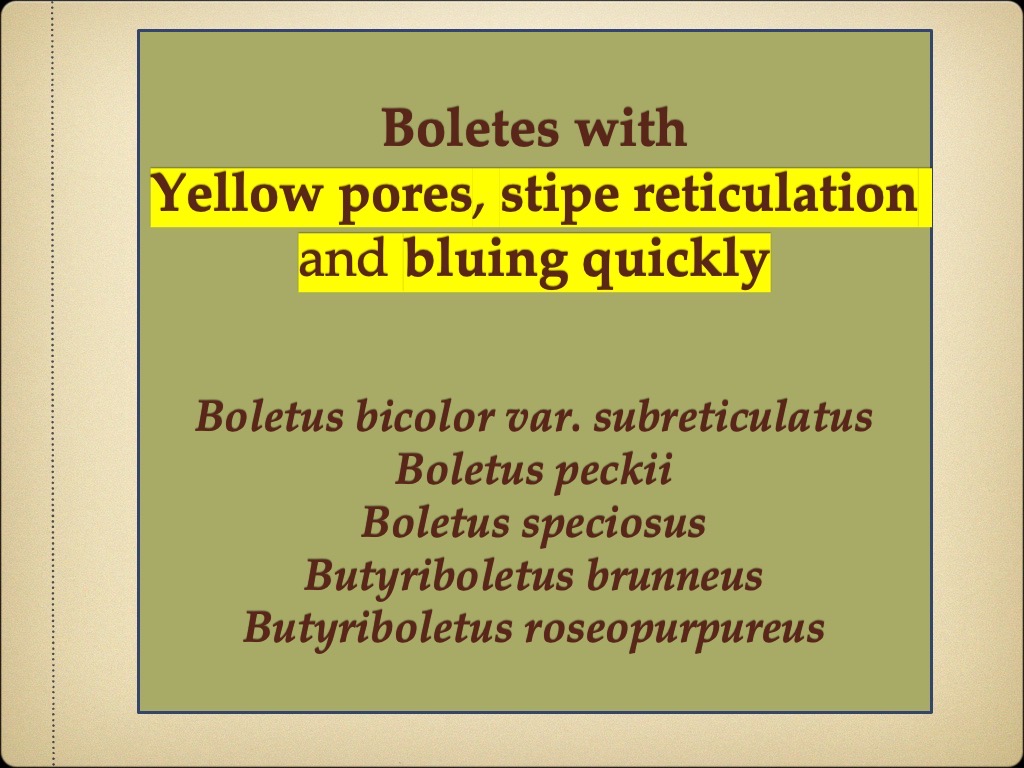 Boletes with
Yellow pores, stipe reticulation
and bluing quickly

Boletus bicolor var. subreticulatus
Boletus peckii
Boletus speciosus
Butyriboletus brunneus
Butyriboletus roseopurpureus